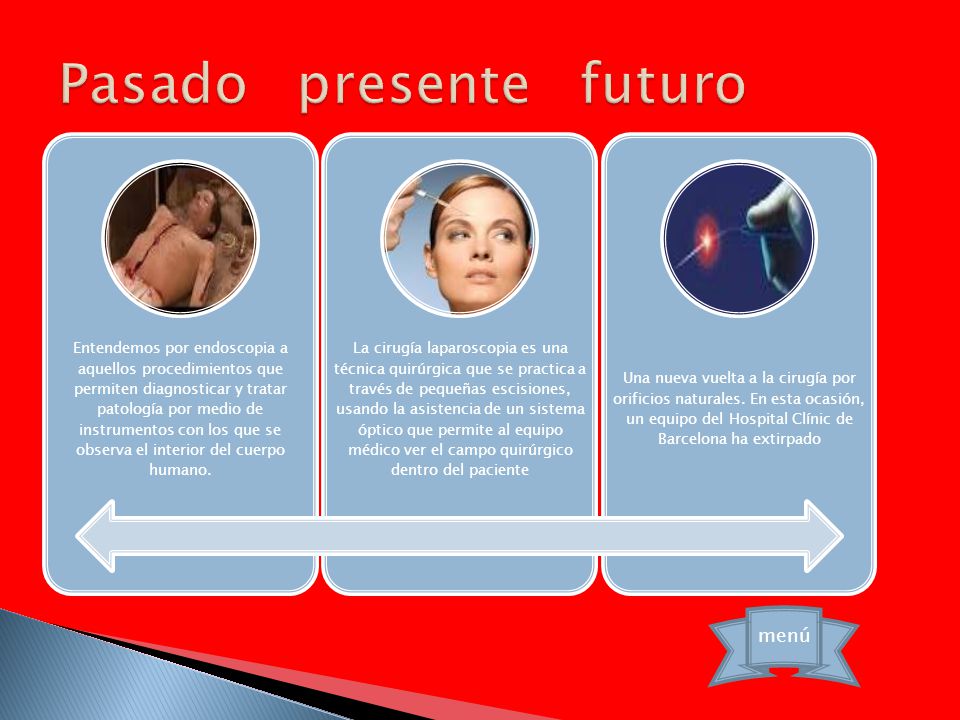 Pasado presente futuro

Entendemos por endoscopia a aquellos procedimientos que permiten diagnosticar y tratar patología por medio de instrumentos con los que se observa el interior del cuerpo humano.

La cirugía laparoscopia es una técnica quirúrgica que se practica a través de pequeñas escisiones, usando la asistencia de un sistema óptico que permite al equipo médico ver el campo quirúrgico dentro del paciente

Una nueva vuelta a la cirugía por orificios naturales. En esta ocasión, un equipo del Hospital Clínic de Barcelona ha extirpado

menú